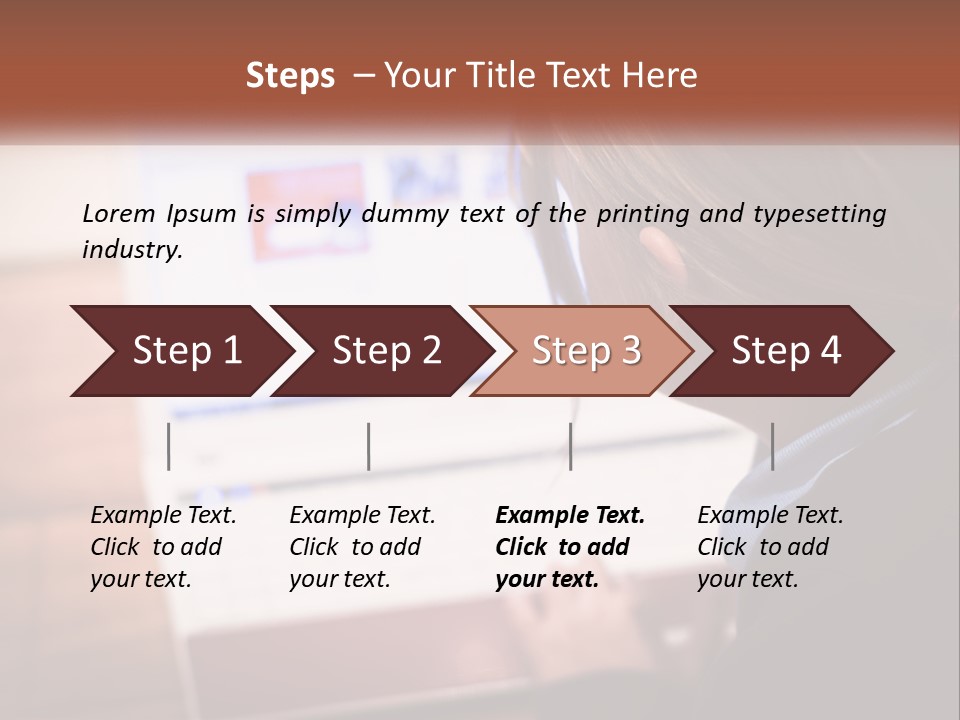 Steps – Your Title Text Here

Lorem Ipsum is simply dummy text of the printing and typesetting industry.

Step 1

Step 2

Step 3

Step 4

Example Text. Click to add your text.

Example Text. Click to add your text.

Example Text. Click to add your text.

Example Text. Click to add your text.